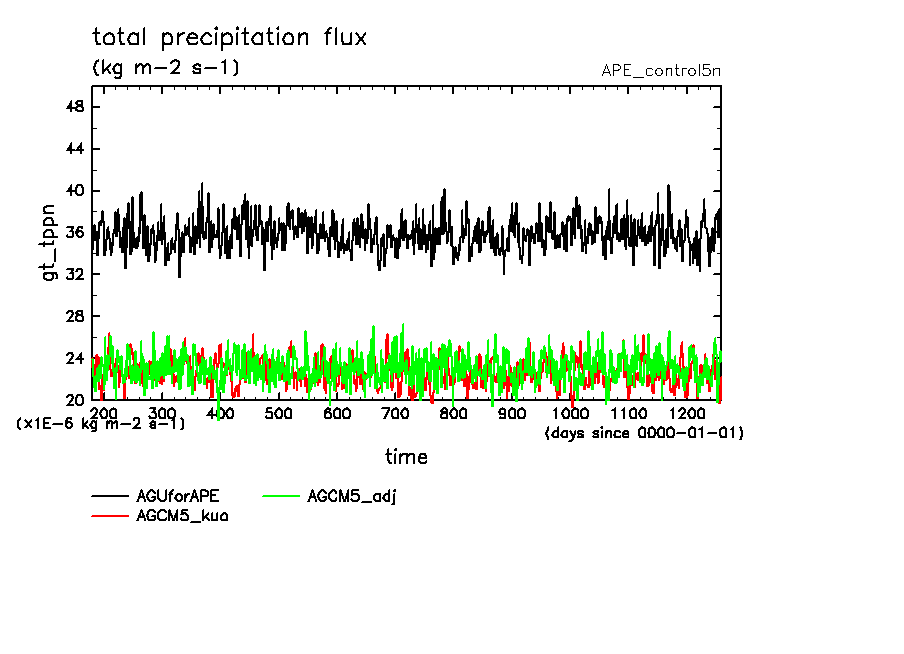 total precipitation flux

(kg m-2 s-1)

APE_control5n

48

44

40

36

32

28

24

20

gt_tppn

200 300 400 500 600 700 800 900 1000 1100 1200

(x1E-6 kg m-2 s-1)

(days since 0000-01-01)

time

AGUforAPE

AGCM5_kuo

AGCM5_adj